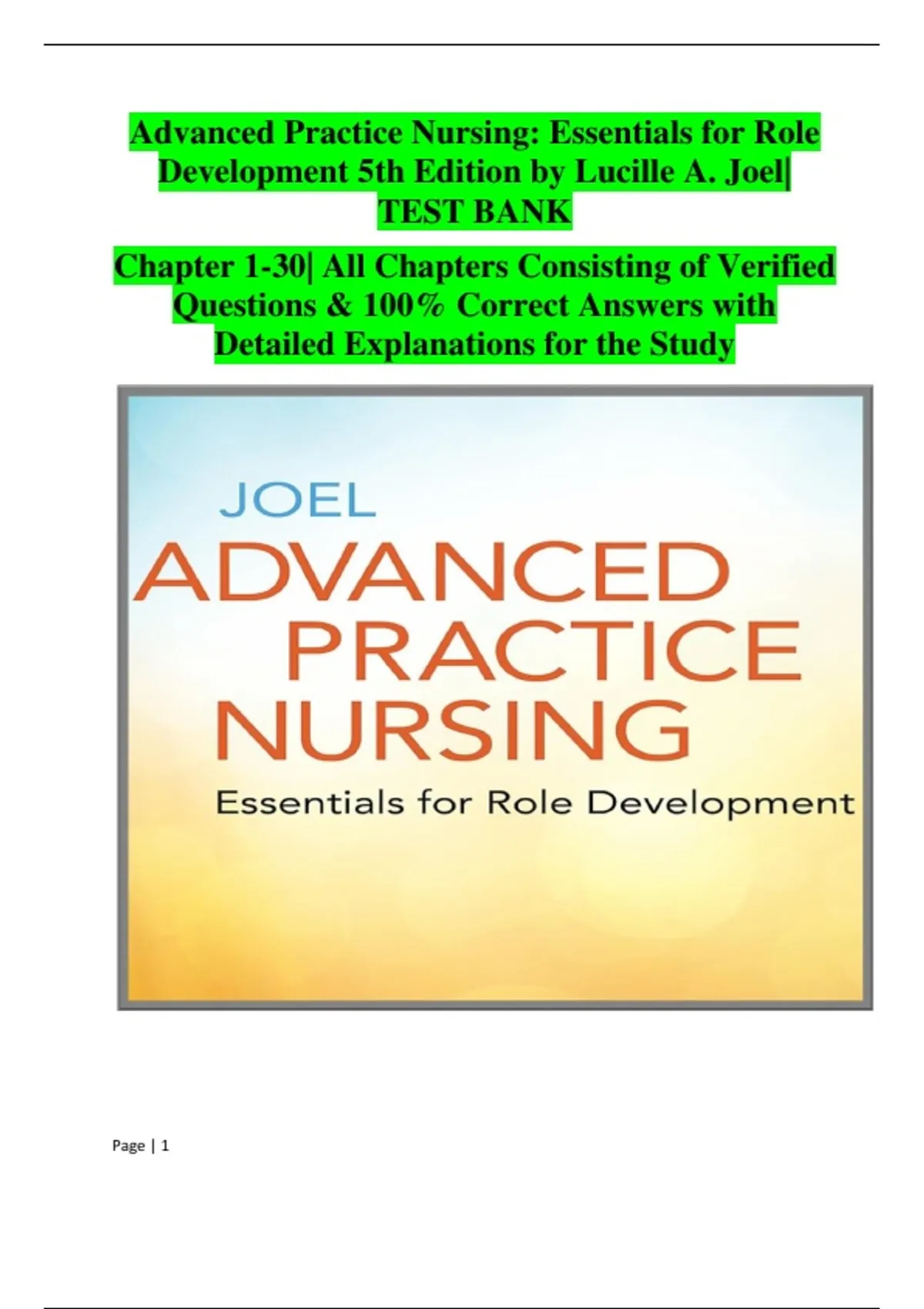 Advanced Practice Nursing: Essentials for Role Development 5th Edition by Lucille A. Joel| TEST BANK

Chapter 1-30| All Chapters Consisting of Verified Questions & 100% Correct Answers with Detailed Explanations for the Study

JOEL
ADVANCED PRACTICE NURSING
Essentials for Role Development

Page | 1